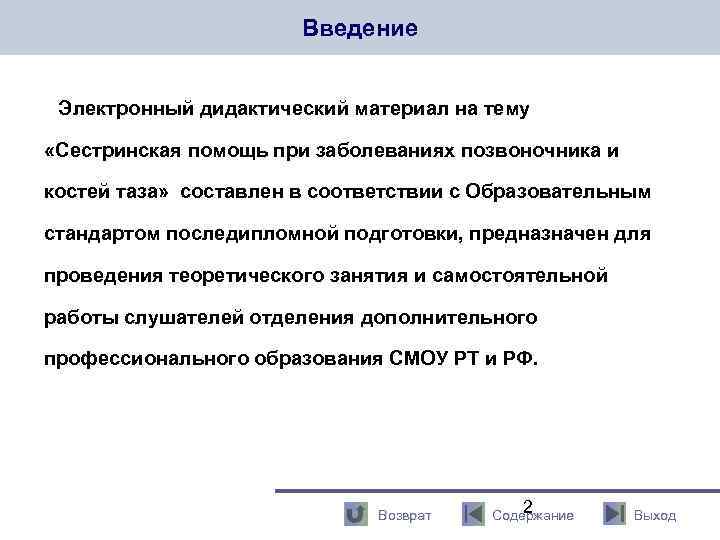 Введение

Электронный дидактический материал на тему «Сестринская помощь при заболеваниях позвоночника и костей таза» составлен в соответствии с Образовательным стандартом последипломной подготовки, предназначен для проведения теоретического занятия и самостоятельной работы слушателей отделения дополнительного профессионального образования СМОУ РТ и РФ.

2

Возврат Содержание Выход